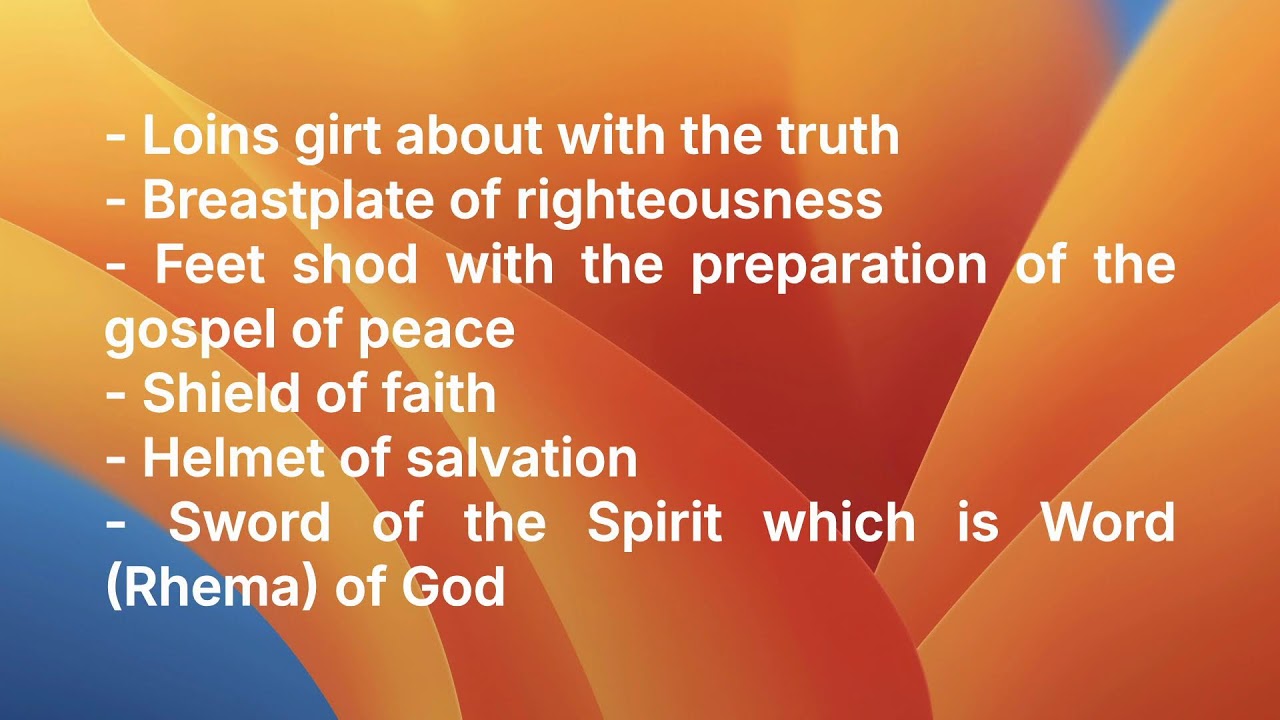 - Loins girt about with the truth
- Breastplate of righteousness
- Feet shod with the preparation of the gospel of peace
- Shield of faith
- Helmet of salvation
- Sword of the Spirit which is Word (Rhema) of God